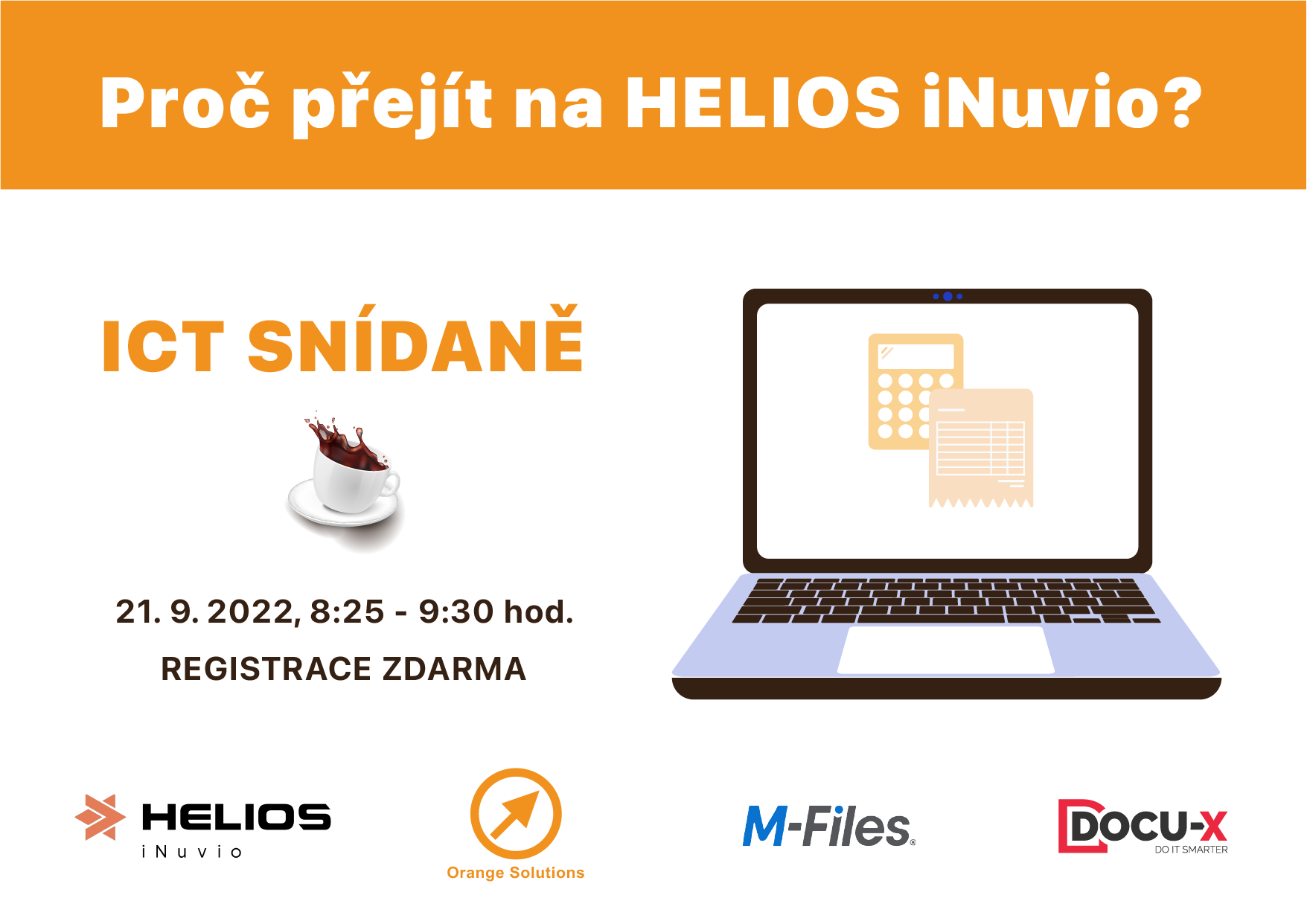 Proč přejít na HELIOS iNuvio?

ICT SNÍDANĚ

21. 9. 2022, 8:25 - 9:30 hod.

REGISTRACE ZDARMA

HELIOS
iNuvio

Orange Solutions

M-Files®

DOCU-X
DO IT SMARTER